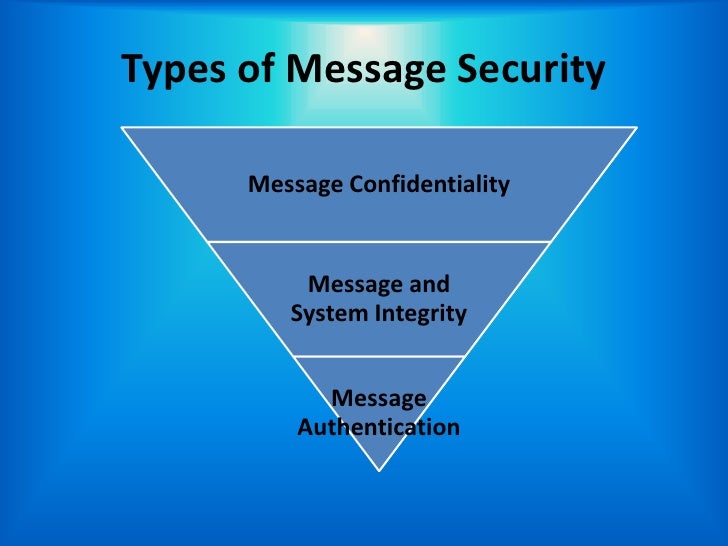 Types of Message Security

Message Confidentiality

Message and System Integrity

Message Authentication